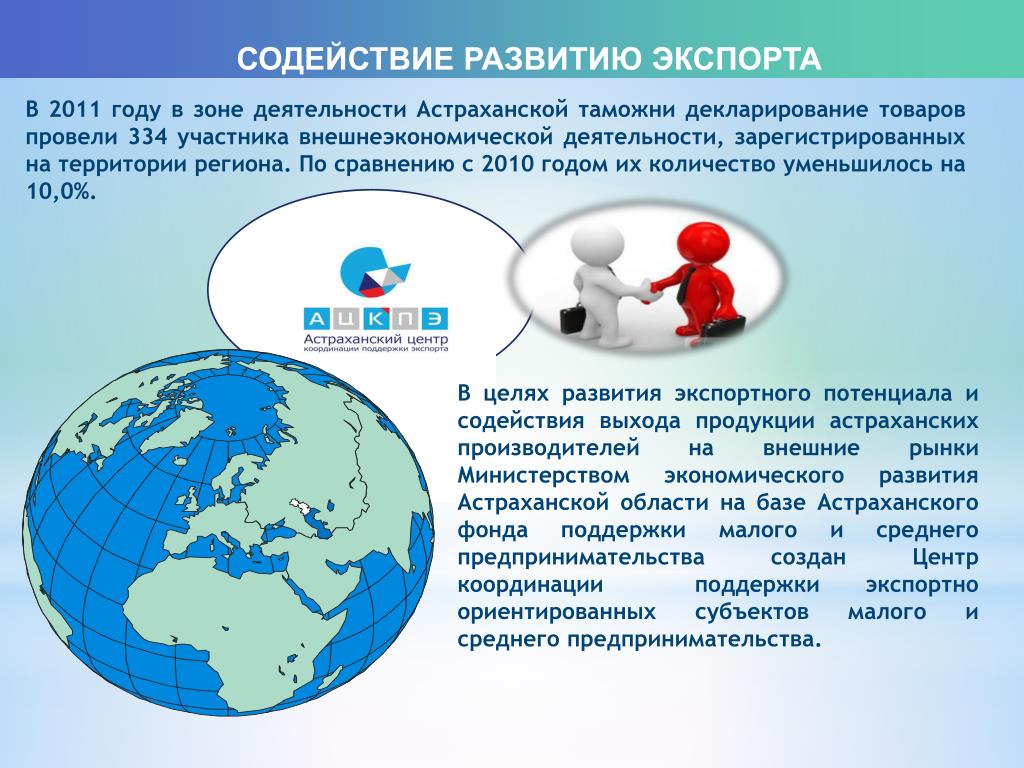 СОДЕЙСТВИЕ РАЗВИТИЮ ЭКСПОРТА

В 2011 году в зоне деятельности Астраханской таможни декларирование товаров провели 334 участника внешнеэкономической деятельности, зарегистрированных на территории региона. По сравнению с 2010 годом их количество уменьшилось на 10,0%.

АЦКПЭ
Астраханский центр
координации поддержки экспорта

В целях развития экспортного потенциала и содействия выхода продукции астраханских производителей на внешние рынки Министерством экономического развития Астраханской области на базе Астраханского фонда поддержки малого и среднего предпринимательства создан Центр координации поддержки экспортно ориентированных субъектов малого и среднего предпринимательства.